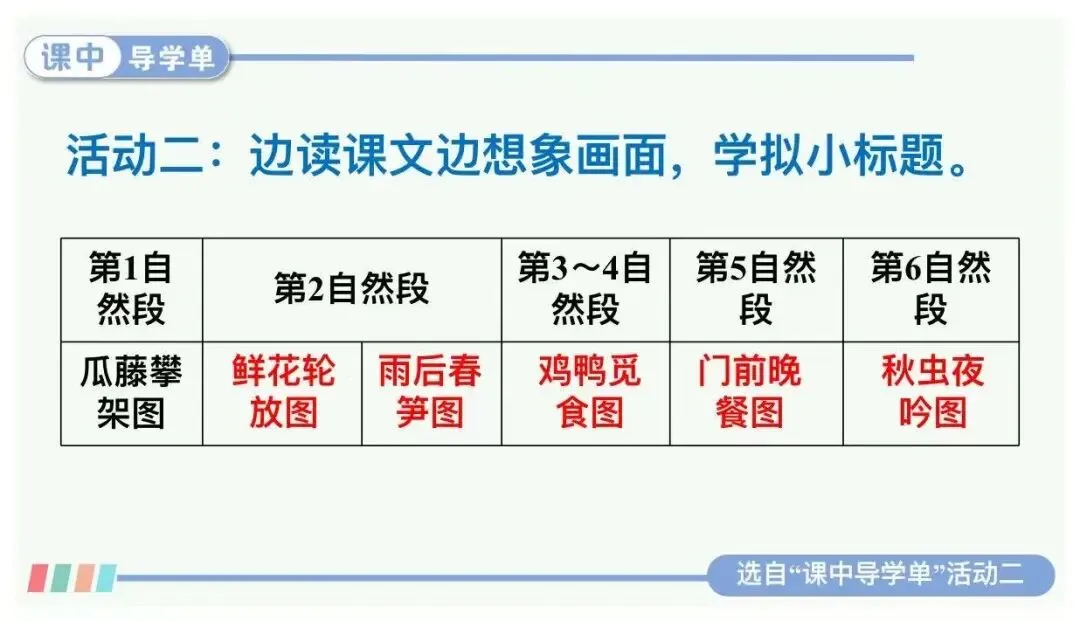 课中 导学单

活动二：边读课文边想象画面，学拟小标题。

| 第1自然段 | 第2自然段 | | 第3～4自然段 | 第5自然段 | 第6自然段 |
|---|---|---|---|---|---|
| 瓜藤攀架图 | 鲜花轮放图 | 雨后春笋图 | 鸡鸭觅食图 | 门前晚餐图 | 秋虫夜吟图 |

选自“课中导学单”活动二